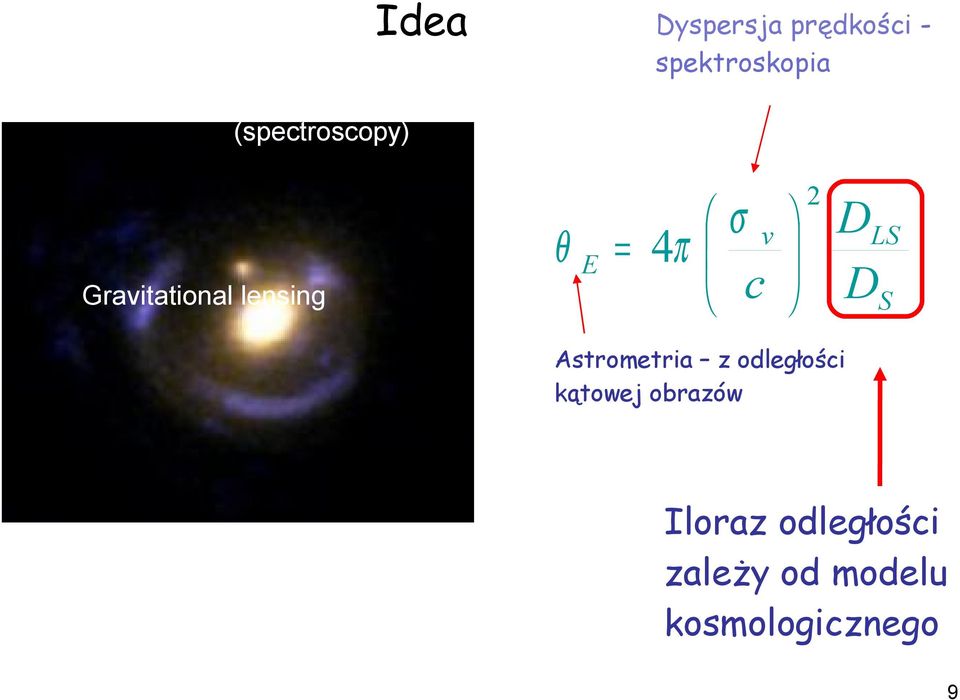 Idea

Dyspersja prędkości - spektroskopia

(spectroscopy)

Gravitational lensing

$\theta_E = 4\pi \left( \frac{\sigma_v}{c} \right)^2 \frac{D_{LS}}{D_S}$

Astrometria – z odległości kątowej obrazów

Iloraz odległości zależy od modelu kosmologicznego

9